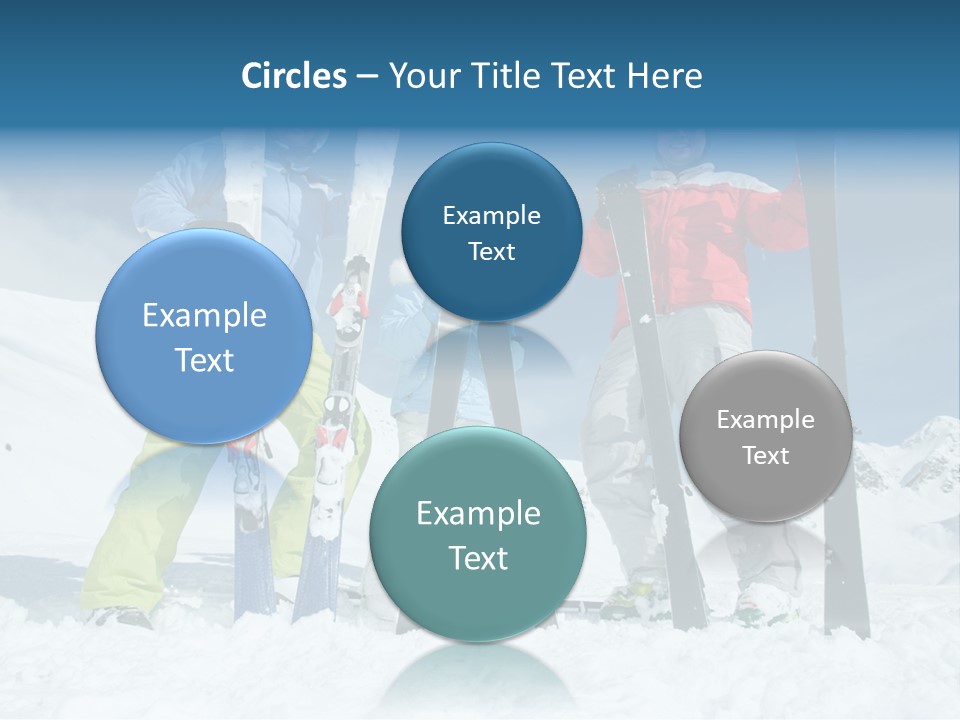 Circles – Your Title Text Here

Example Text

Example Text

Example Text

Example Text